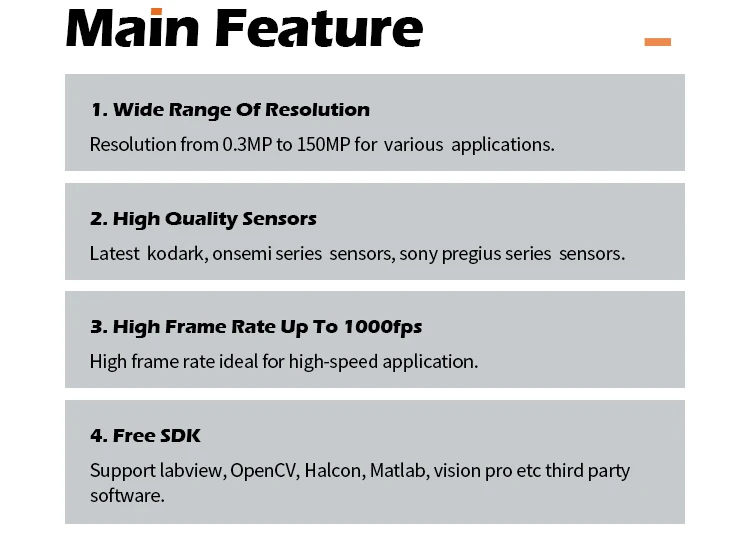 Main Feature

1. Wide Range Of Resolution

Resolution from 0.3MP to 150MP for various applications.

2. High Quality Sensors

Latest kodark, onsemi series sensors, sony pregius series sensors.

3. High Frame Rate Up To 1000fps

High frame rate ideal for high-speed application.

4. Free SDK

Support labview, OpenCV, Halcon, Matlab, vision pro etc third party software.